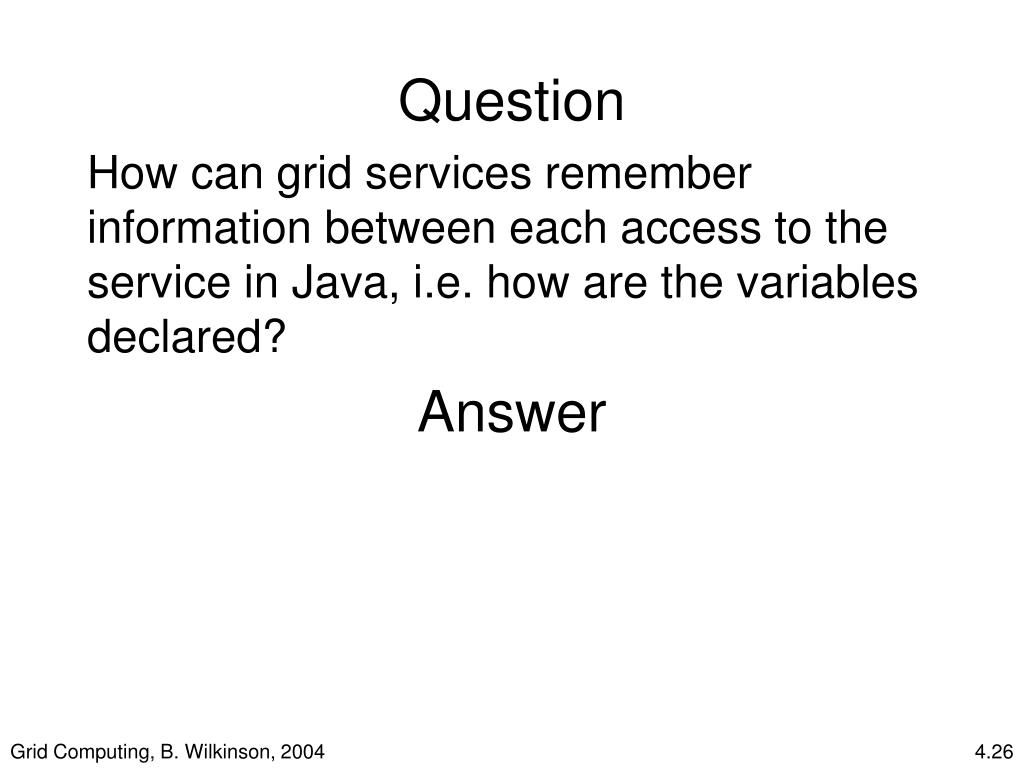 Question

How can grid services remember information between each access to the service in Java, i.e. how are the variables declared?

Answer

Grid Computing, B. Wilkinson, 2004

4.26